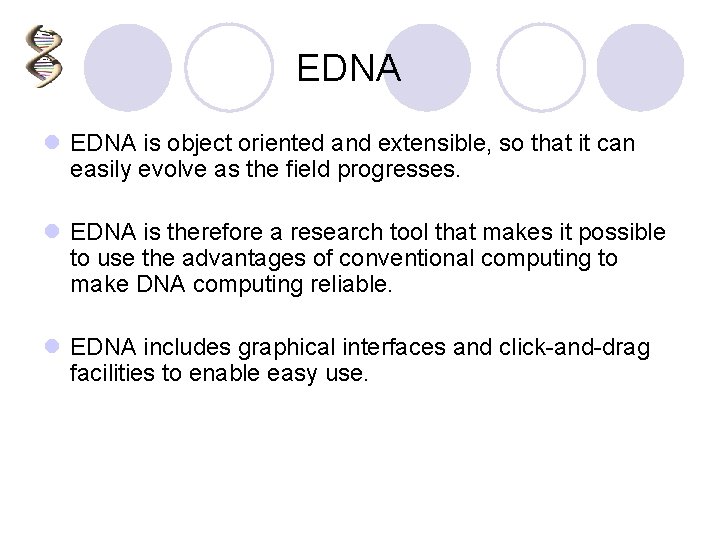 EDNA

EDNA is object oriented and extensible, so that it can easily evolve as the field progresses.

EDNA is therefore a research tool that makes it possible to use the advantages of conventional computing to make DNA computing reliable.

EDNA includes graphical interfaces and click-and-drag facilities to enable easy use.